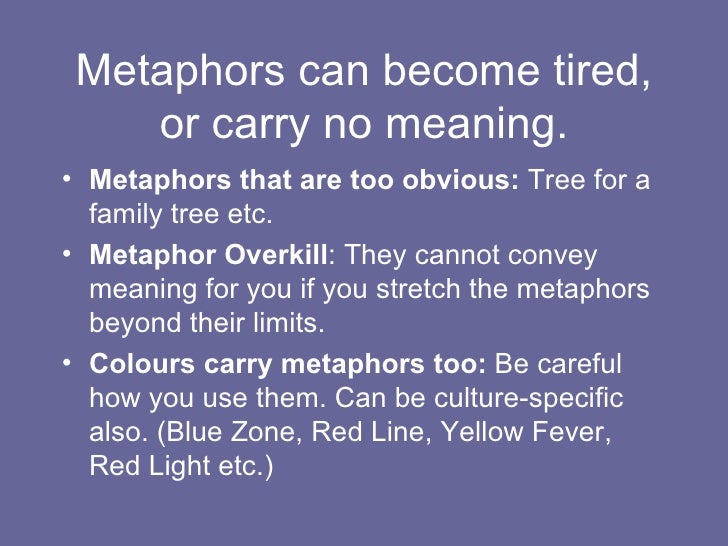 Metaphors can become tired, or carry no meaning.

• Metaphors that are too obvious: Tree for a family tree etc.

• Metaphor Overkill: They cannot convey meaning for you if you stretch the metaphors beyond their limits.

• Colours carry metaphors too: Be careful how you use them. Can be culture-specific also. (Blue Zone, Red Line, Yellow Fever, Red Light etc.)